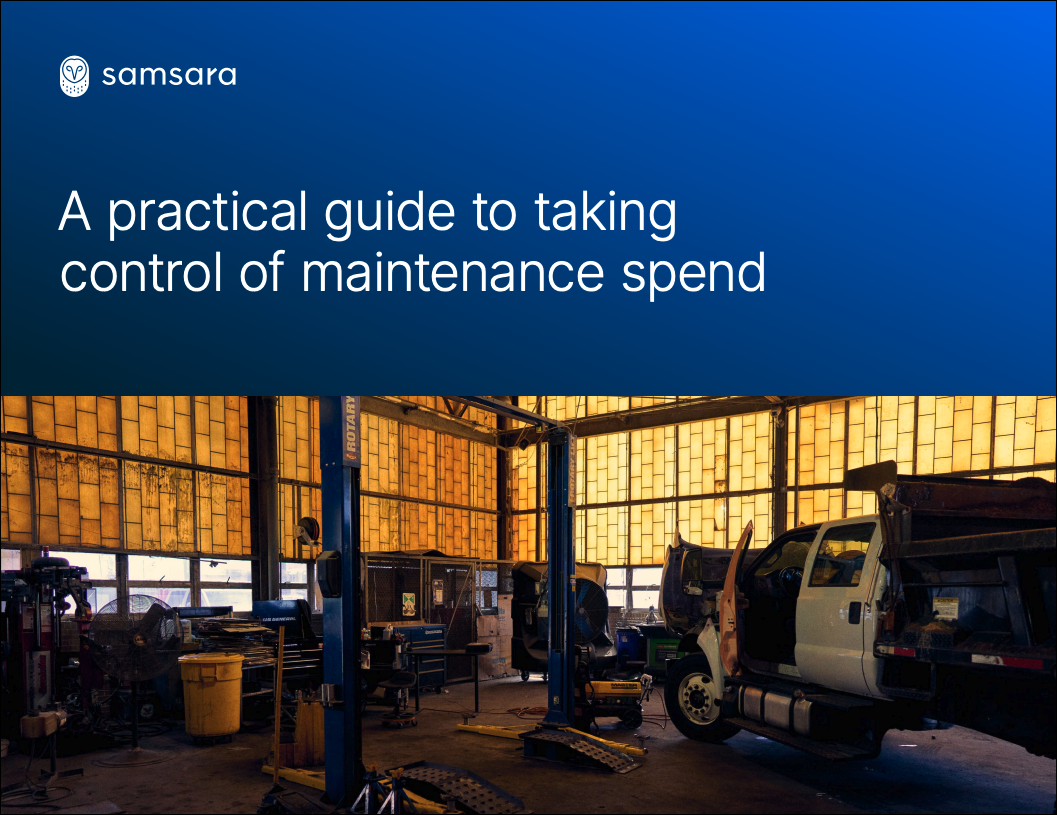 samsara

A practical guide to taking control of maintenance spend

ROTARY